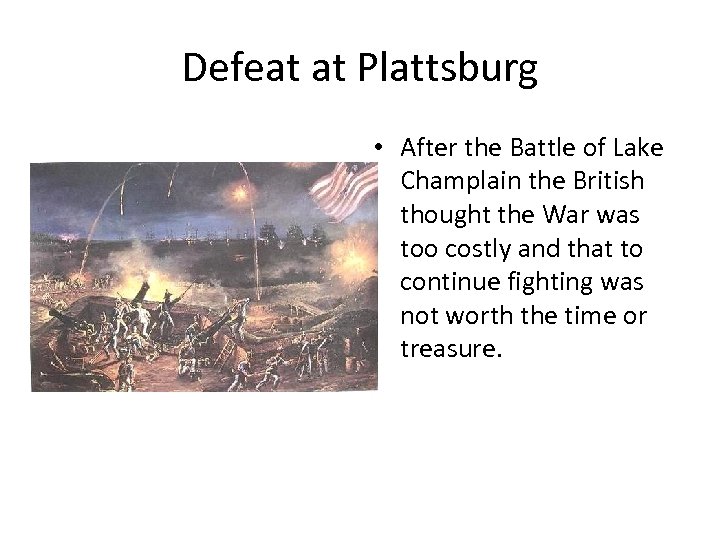 Defeat at Plattsburg

• After the Battle of Lake Champlain the British thought the War was too costly and that to continue fighting was not worth the time or treasure.